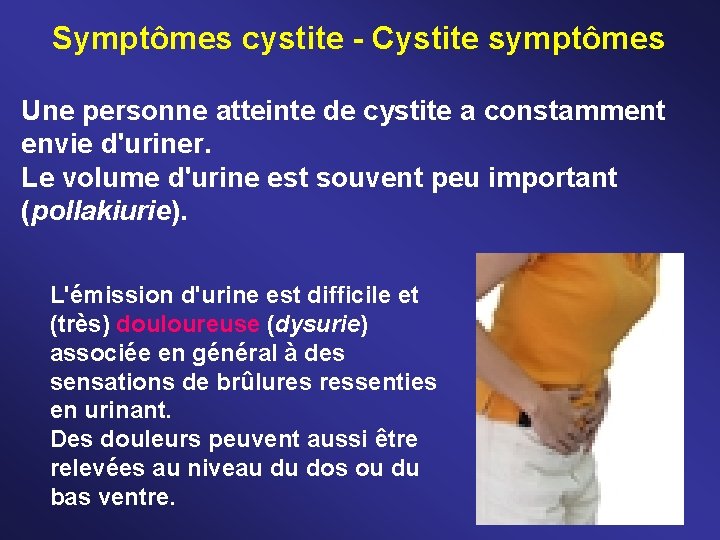 Symptômes cystite - Cystite symptômes

Une personne atteinte de cystite a constamment envie d'uriner.
Le volume d'urine est souvent peu important (pollakiurie).

L'émission d'urine est difficile et (très) douloureuse (dysurie) associée en général à des sensations de brûlures ressenties en urinant.
Des douleurs peuvent aussi être relevées au niveau du dos ou du bas ventre.